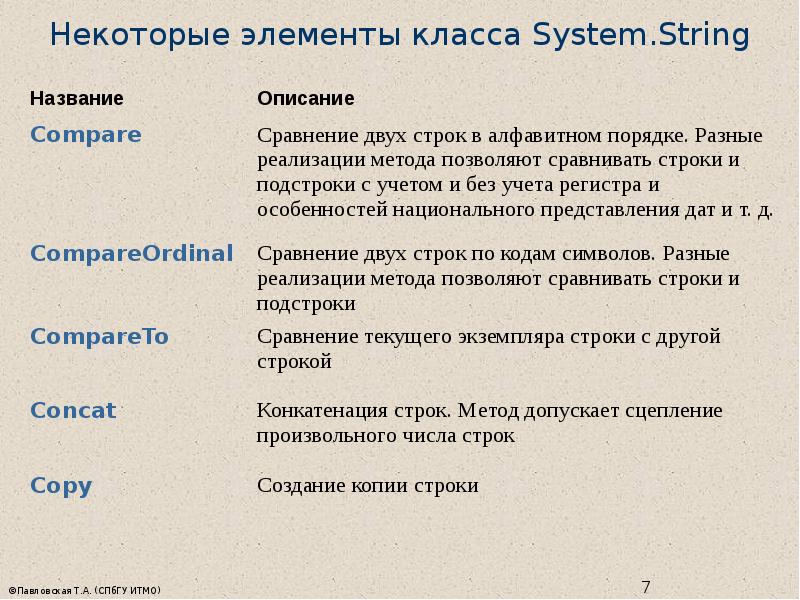 Некоторые элементы класса System.String

| Название | Описание |
|---|---|
| Compare | Сравнение двух строк в алфавитном порядке. Разные реализации метода позволяют сравнивать строки и подстроки с учетом и без учета регистра и особенностей национального представления дат и т. д. |
| CompareOrdinal | Сравнение двух строк по кодам символов. Разные реализации метода позволяют сравнивать строки и подстроки |
| CompareTo | Сравнение текущего экземпляра строки с другой строкой |
| Concat | Конкатенация строк. Метод допускает сцепление произвольного числа строк |
| Copy | Создание копии строки |

©Павловская Т.А. (СПбГУ ИТМО)

7